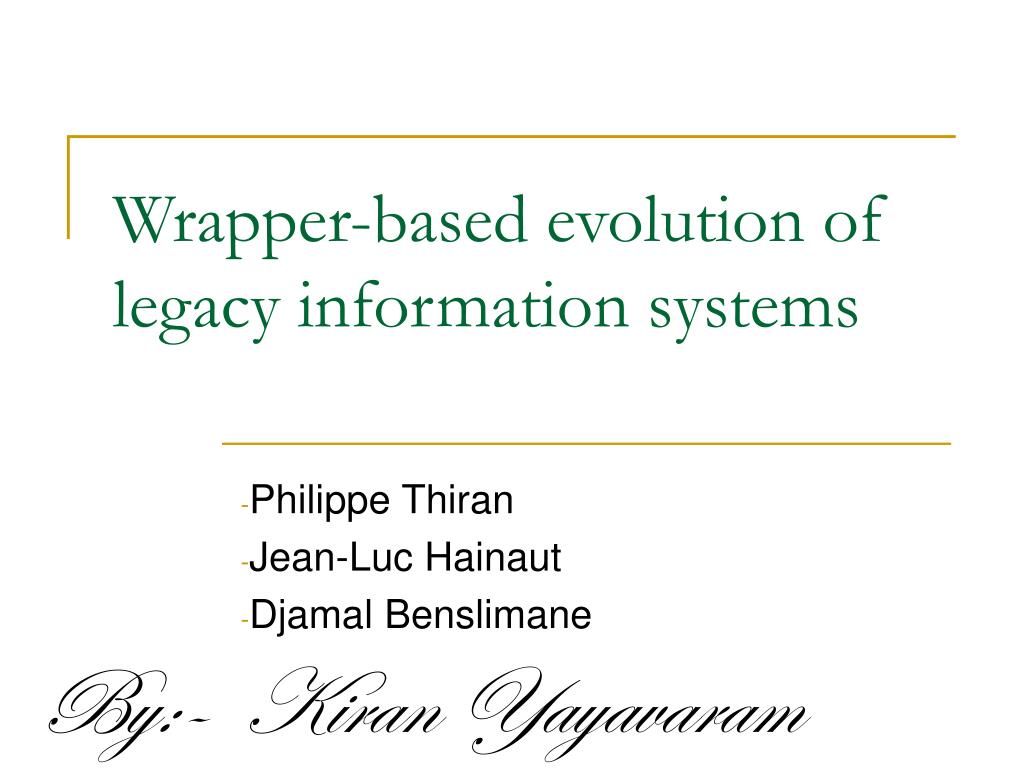 Wrapper-based evolution of legacy information systems

-Philippe Thiran
-Jean-Luc Hainaut
-Djamal Benslimane

By:- Kiran Yayavaram